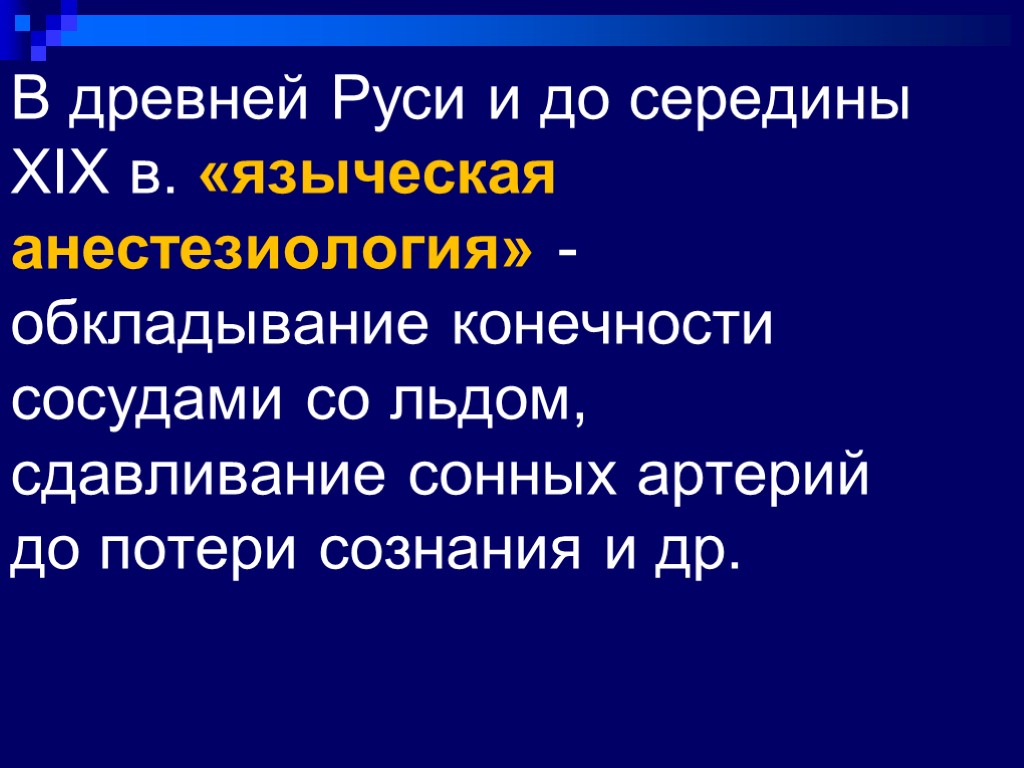 В древней Руси и до середины XIX в. «языческая анестезиология» - обкладывание конечности сосудами со льдом, сдавливание сонных артерий до потери сознания и др.